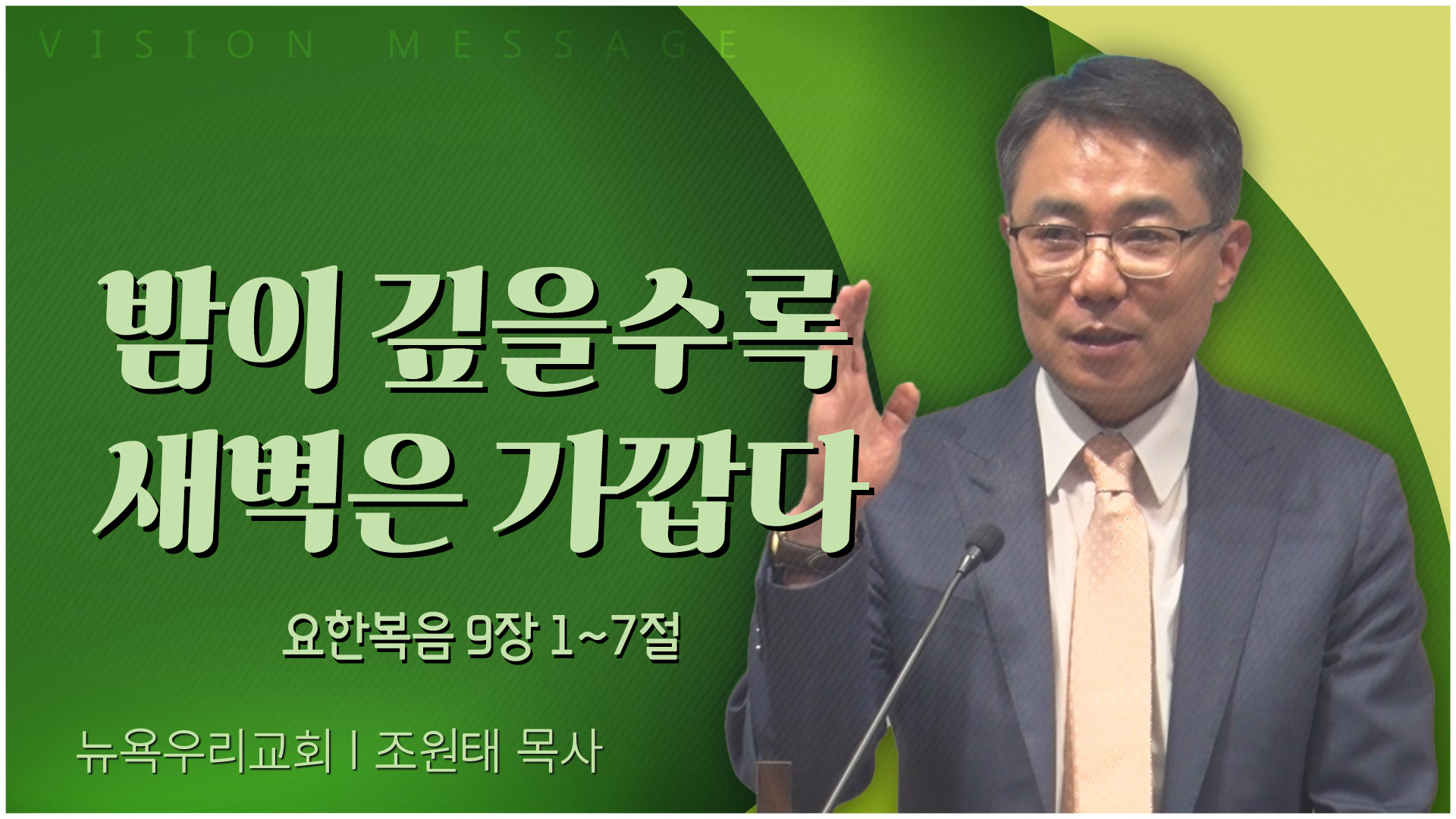 VISION MESSAGE

밤이 깊을수록
새벽은 가깝다

요한복음 9장 1~7절

뉴욕우리교회 | 조원태 목사